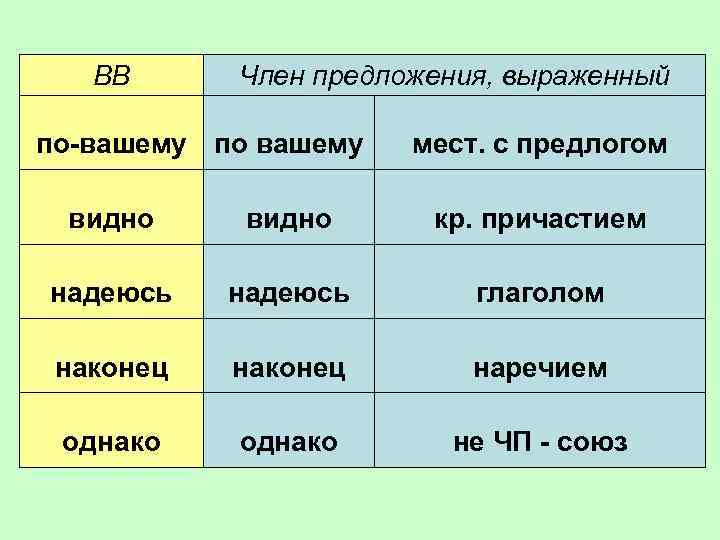 | ВВ | Член предложения, выраженный | |
|---|---|---|
| по-вашему | по вашему | мест. с предлогом |
| видно | видно | кр. причастием |
| надеюсь | надеюсь | глаголом |
| наконец | наконец | наречием |
| однако | однако | не ЧП - союз |